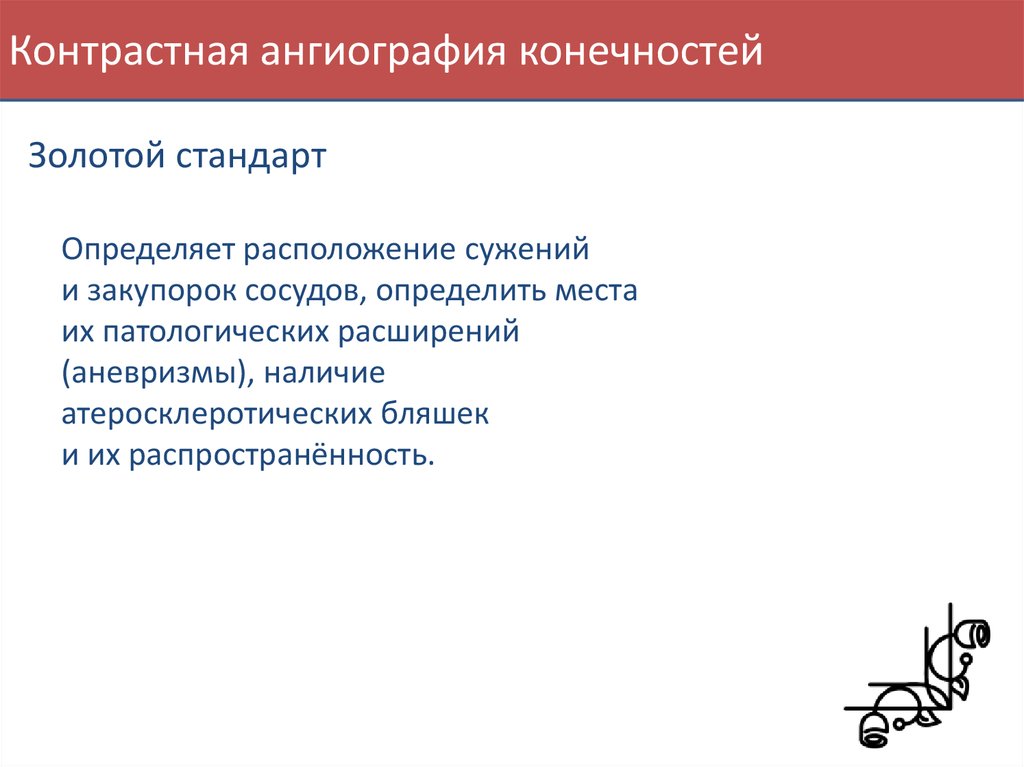 Контрастная ангиография конечностей

Золотой стандарт

Определяет расположение сужений и закупорок сосудов, определить места их патологических расширений (аневризмы), наличие атеросклеротических бляшек и их распространённость.